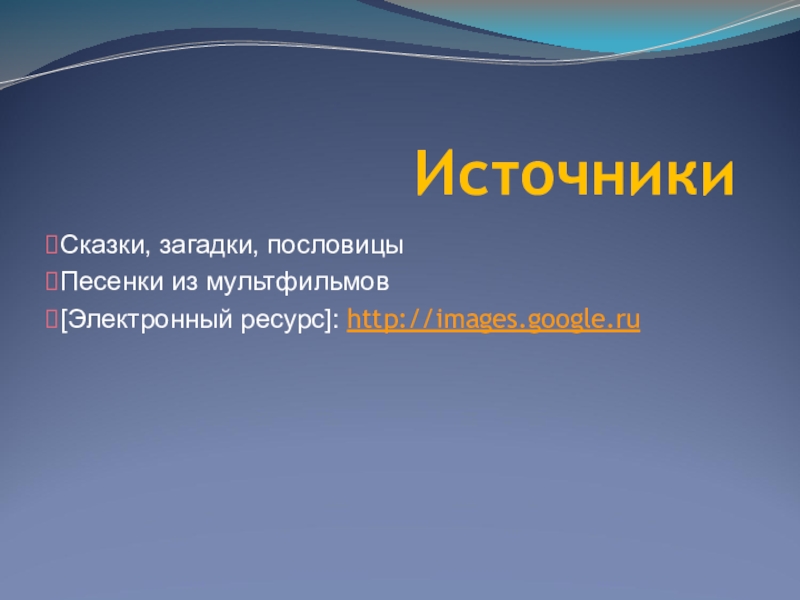 Источники

Сказки, загадки, пословицы
Песенки из мультфильмов
[Электронный ресурс]: http://images.google.ru